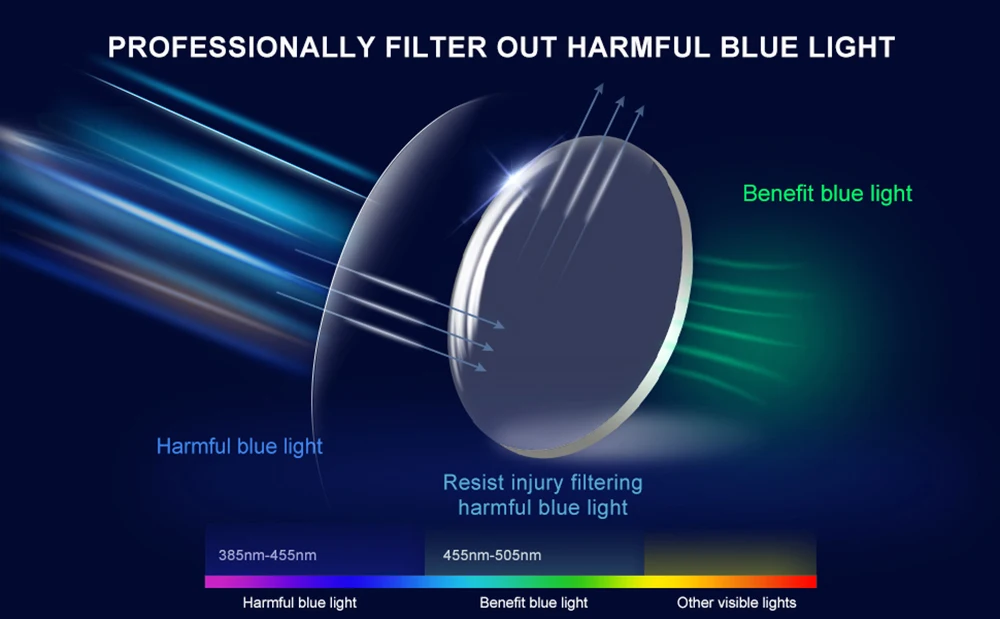 PROFESSIONALLY FILTER OUT HARMFUL BLUE LIGHT

Benefit blue light

Harmful blue light

Resist injury filtering harmful blue light

385nm-455nm

455nm-505nm

Harmful blue light

Benefit blue light

Other visible lights